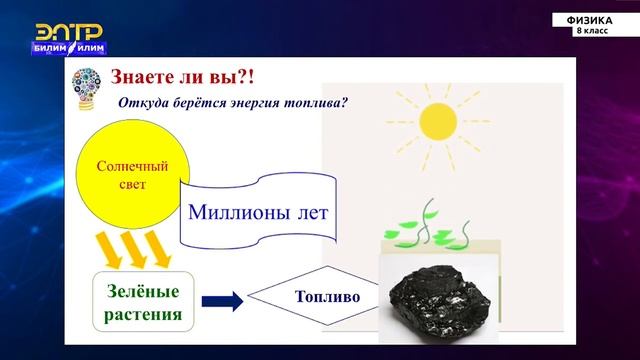 ЭЛТР
БИЛИМ ИЛИМ

ФИЗИКА
8 класс

Знаете ли вы?!

Откуда берётся энергия топлива?

Солнечный свет

Миллионы лет

Зелёные растения

Топливо